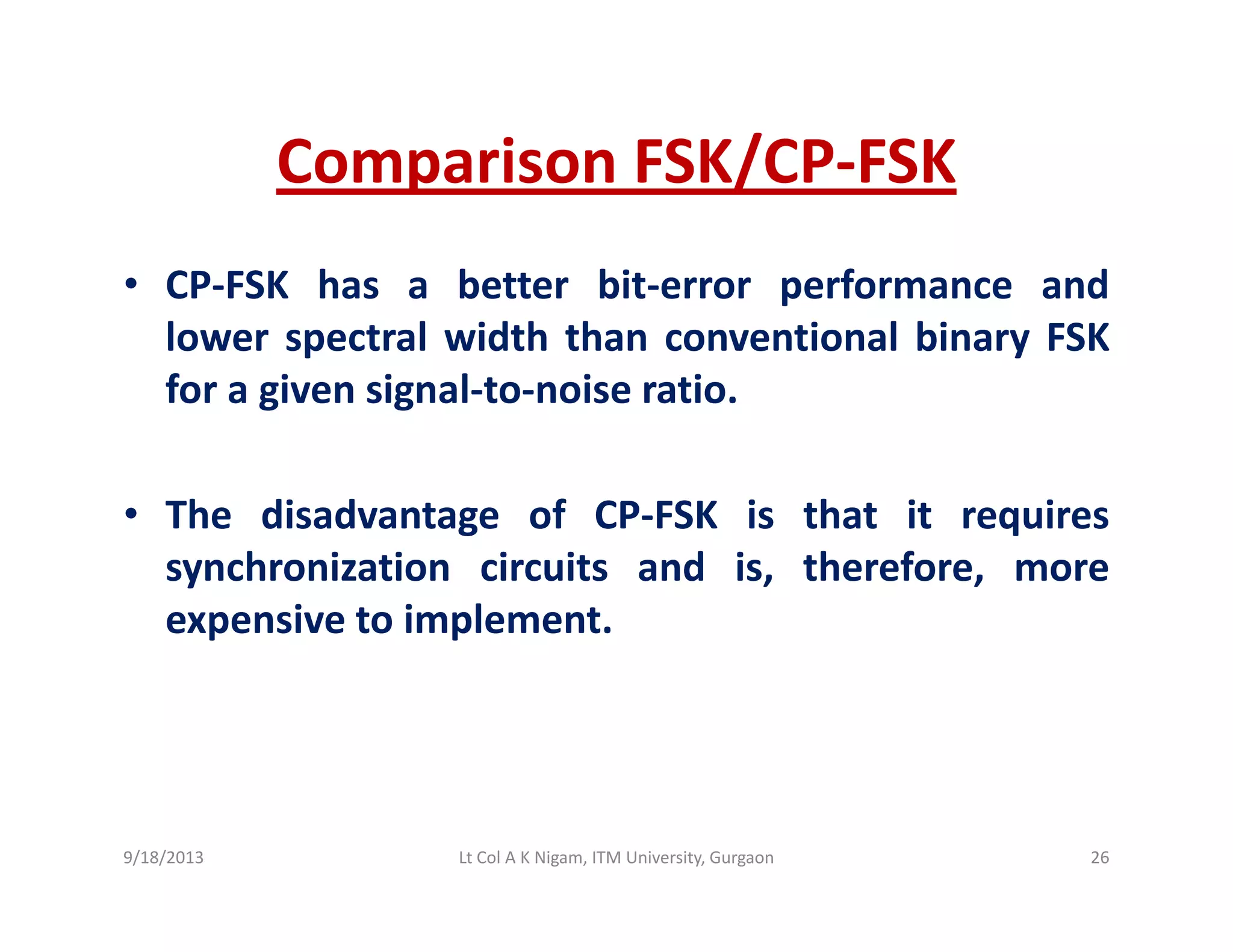 Comparison FSK/CP-FSK

• CP-FSK has a better bit-error performance and lower spectral width than conventional binary FSK for a given signal-to-noise ratio.

• The disadvantage of CP-FSK is that it requires synchronization circuits and is, therefore, more expensive to implement.

9/18/2013

Lt Col A K Nigam, ITM University, Gurgaon

26